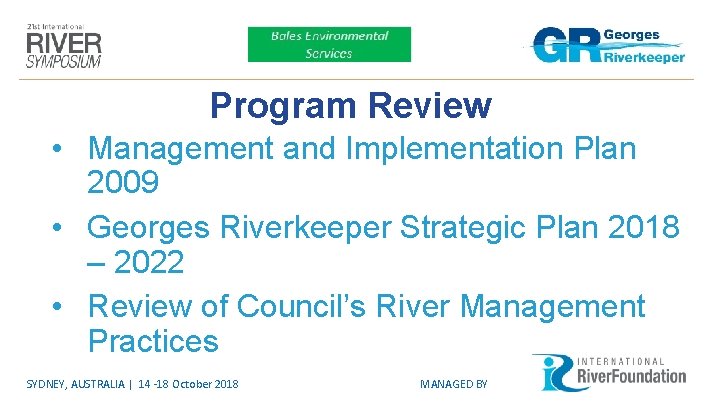 21st International
RIVER
SYMPOSIUM

Bales Environmental Services

GR Georges Riverkeeper

Program Review

• Management and Implementation Plan 2009
• Georges Riverkeeper Strategic Plan 2018 – 2022
• Review of Council's River Management Practices

SYDNEY, AUSTRALIA | 14 -18 October 2018

MANAGED BY

INTERNATIONAL RiverFoundation